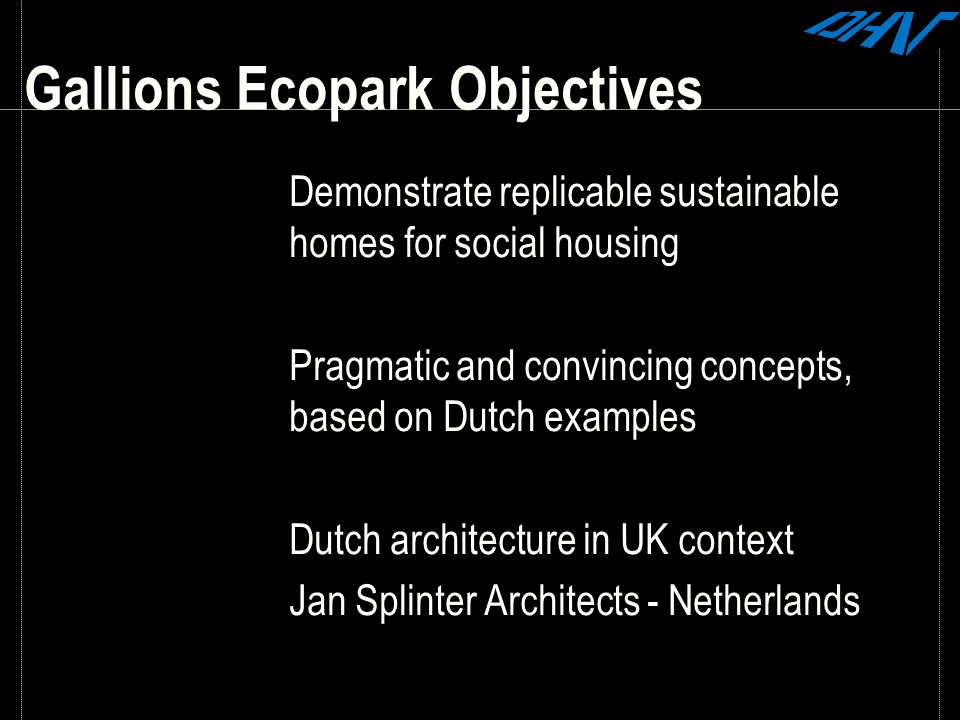 DHV

Gallions Ecopark Objectives

Demonstrate replicable sustainable homes for social housing

Pragmatic and convincing concepts, based on Dutch examples

Dutch architecture in UK context
Jan Splinter Architects - Netherlands